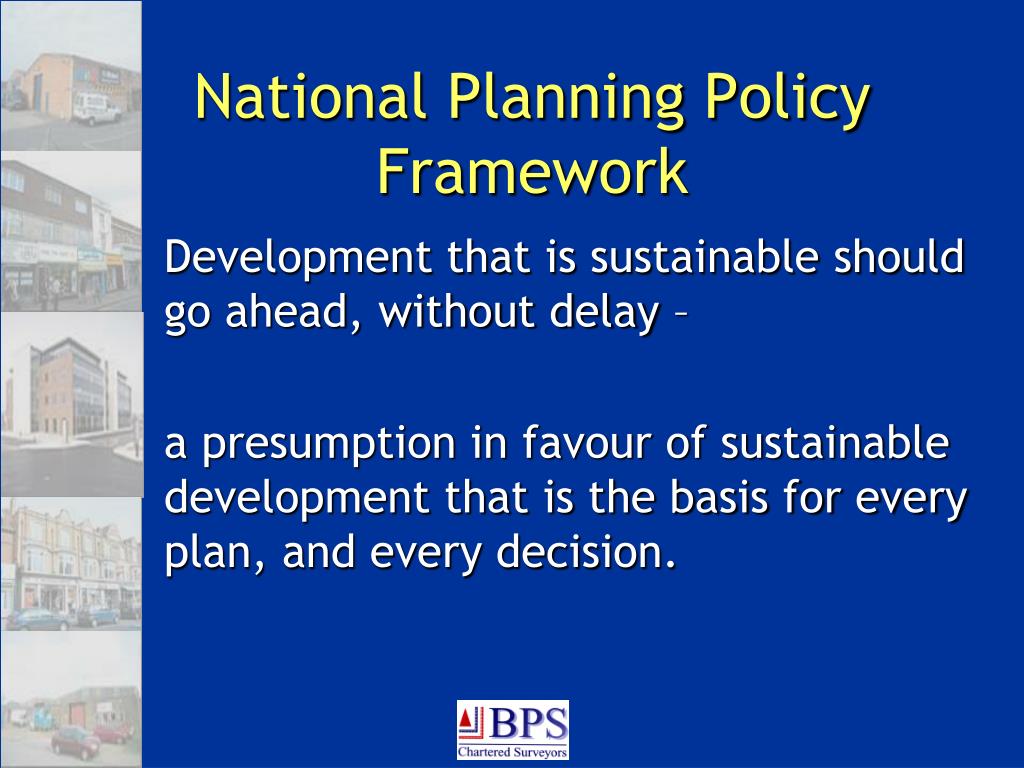 National Planning Policy Framework

Development that is sustainable should go ahead, without delay –

a presumption in favour of sustainable development that is the basis for every plan, and every decision.

BPS
Chartered Surveyors